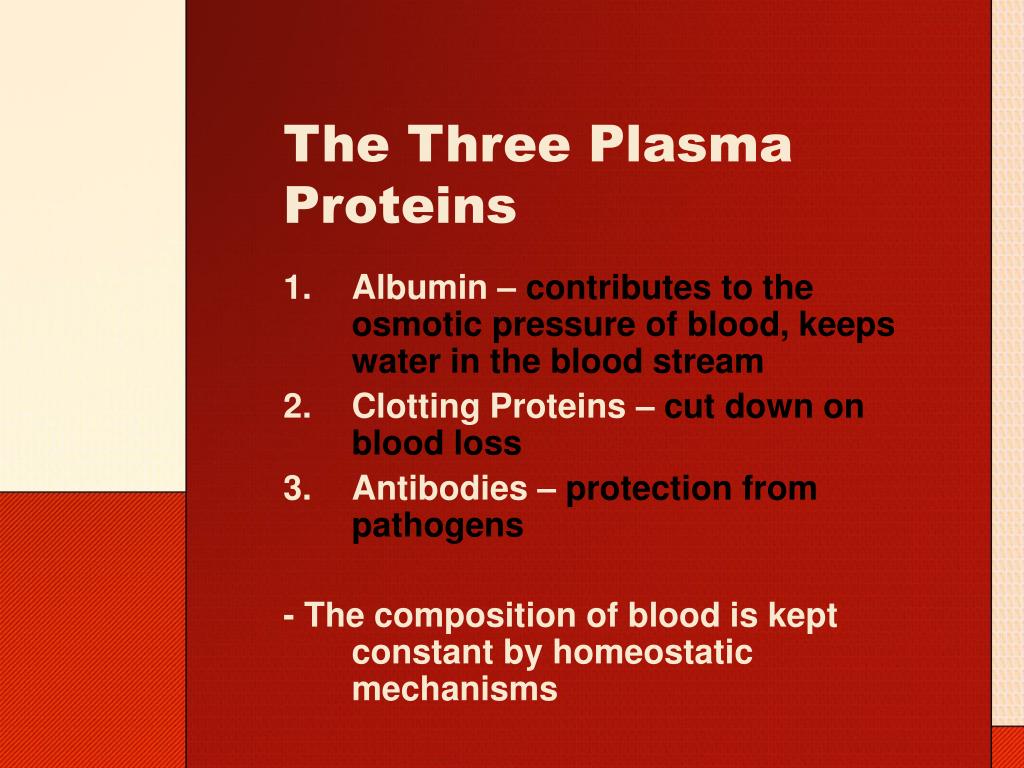 The Three Plasma Proteins

1. Albumin – contributes to the osmotic pressure of blood, keeps water in the blood stream
2. Clotting Proteins – cut down on blood loss
3. Antibodies – protection from pathogens

- The composition of blood is kept constant by homeostatic mechanisms